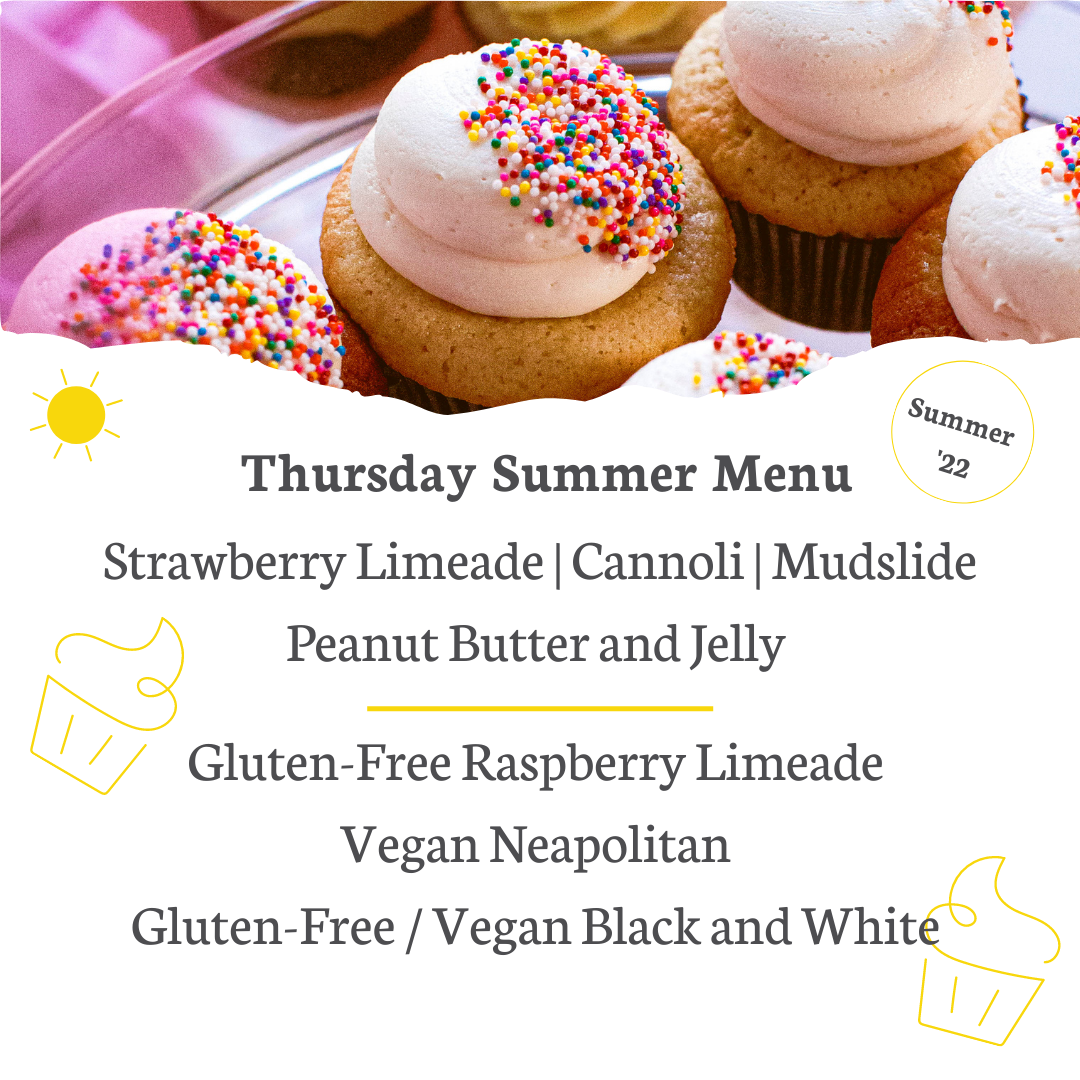 Summer '22

Thursday Summer Menu

Strawberry Limeade | Cannoli | Mudslide

Peanut Butter and Jelly

Gluten-Free Raspberry Limeade

Vegan Neapolitan

Gluten-Free / Vegan Black and White